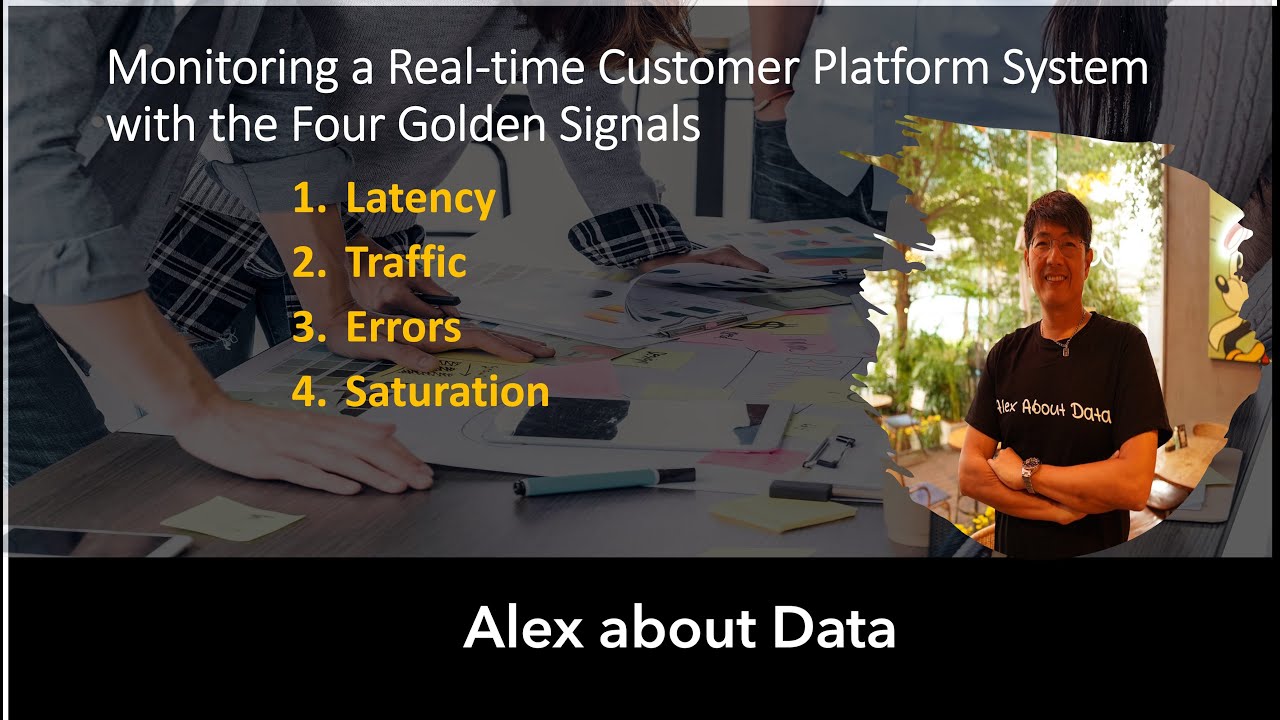 Monitoring a Real-time Customer Platform System with the Four Golden Signals

1. Latency
2. Traffic
3. Errors
4. Saturation

Alex About Data

Alex about Data